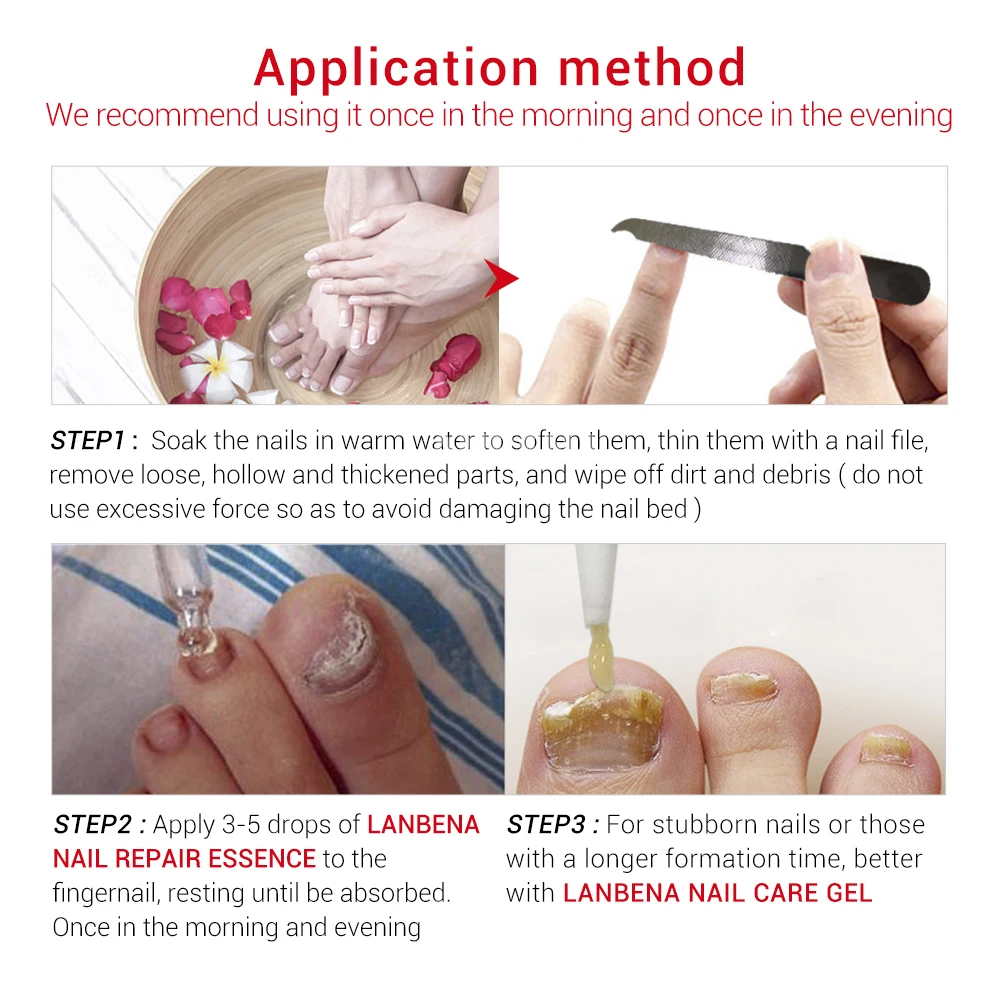 Application method
We recommend using it once in the morning and once in the evening

STEP1 : Soak the nails in warm water to soften them, thin them with a nail file, remove loose, hollow and thickened parts, and wipe off dirt and debris ( do not use excessive force so as to avoid damaging the nail bed )

STEP2 : Apply 3-5 drops of LANBENA NAIL REPAIR ESSENCE to the fingernail, resting until be absorbed. Once in the morning and evening

STEP3 : For stubborn nails or those with a longer formation time, better with LANBENA NAIL CARE GEL